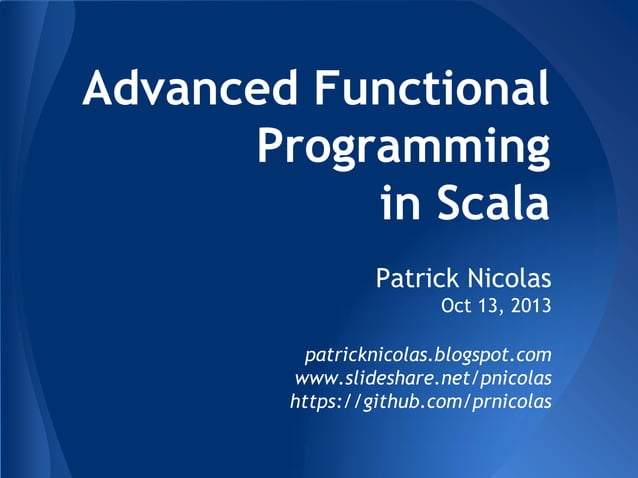 Advanced Functional Programming in Scala

Patrick Nicolas
Oct 13, 2013

patricknicolas.blogspot.com
www.slideshare.net/pnicolas
https://github.com/prnicolas